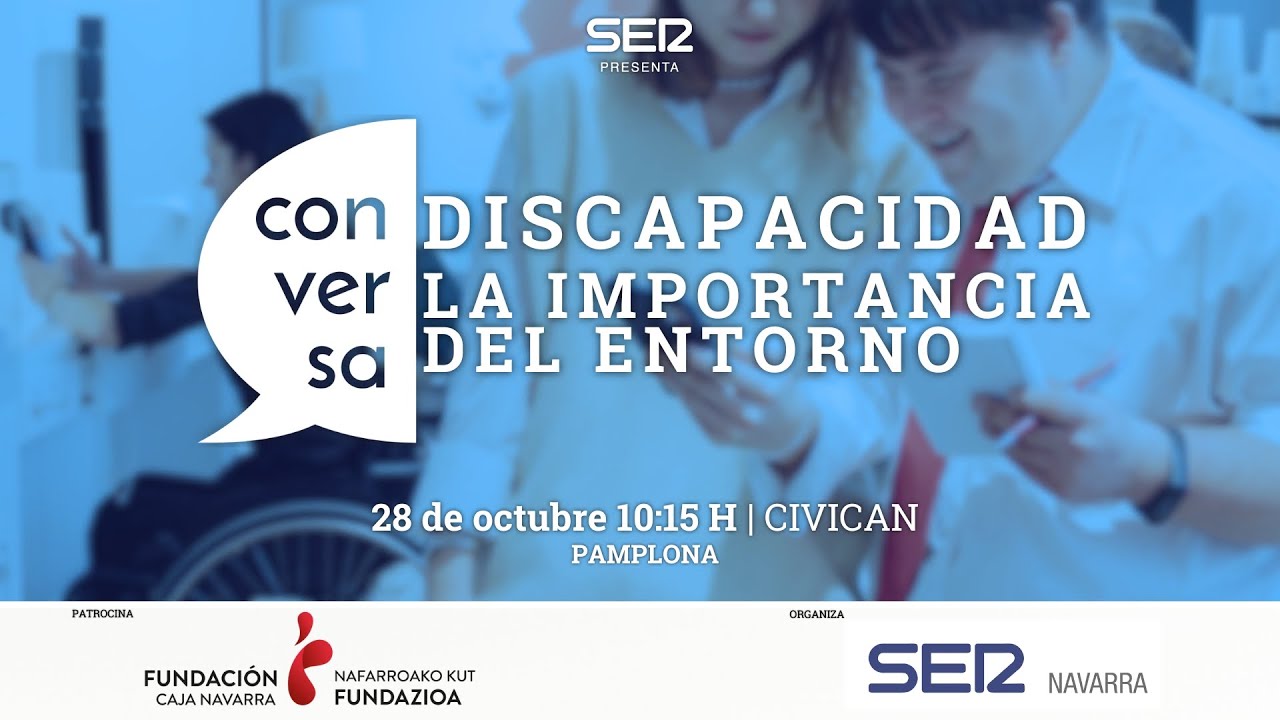 SER
PRESENTA

con
ver
sa

DISCAPACIDAD
LA IMPORTANCIA
DEL ENTORNO

28 de octubre 10:15 H | CIVICAN
PAMPLONA

PATROCINA

FUNDACIÓN
CAJA NAVARRA

NAFARROAKO KUT
FUNDAZIOA

ORGANIZA

SER NAVARRA